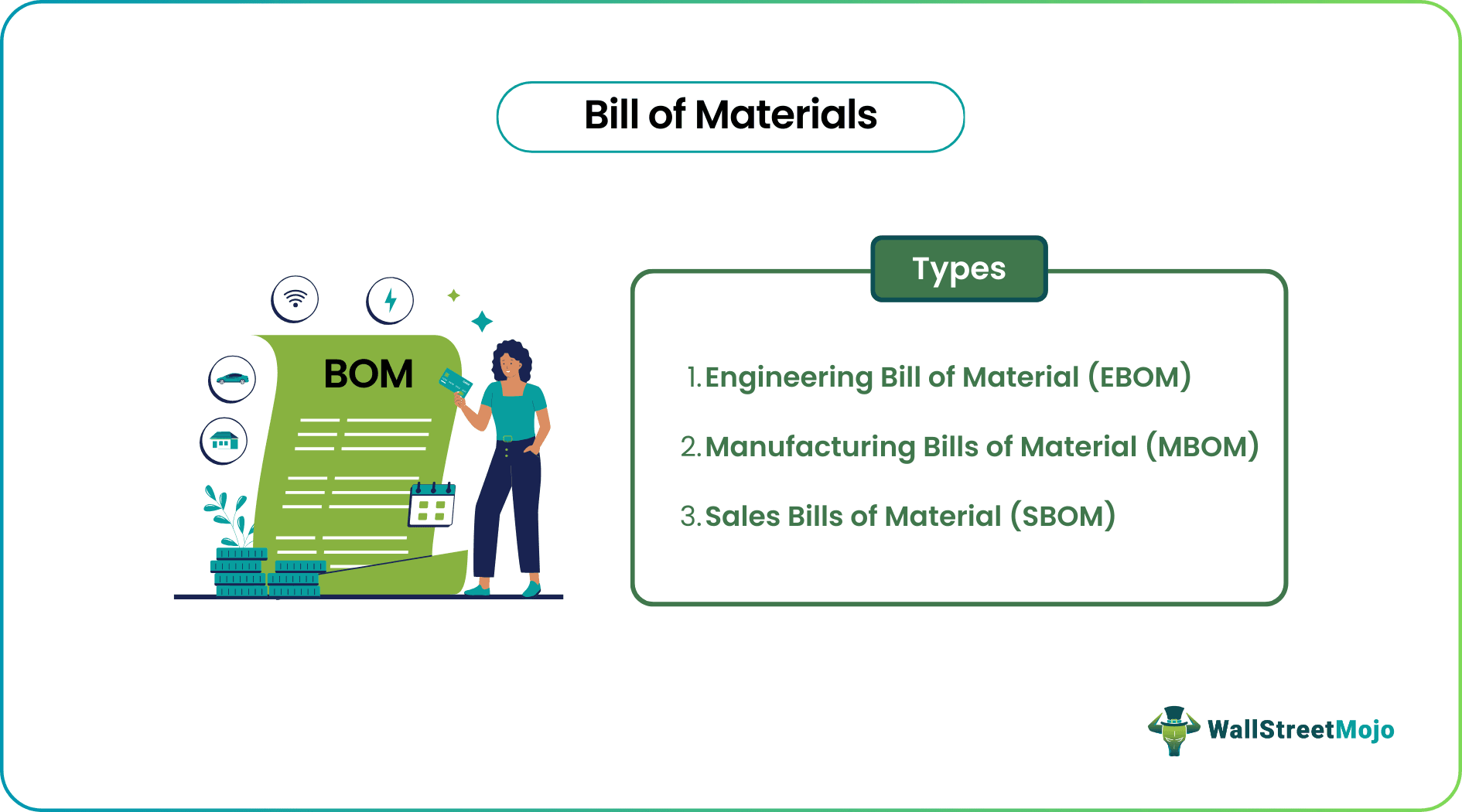 Bill of Materials

BOM

Types

1. Engineering Bill of Material (EBOM)

2. Manufacturing Bills of Material (MBOM)

3. Sales Bills of Material (SBOM)

WallStreetMojo